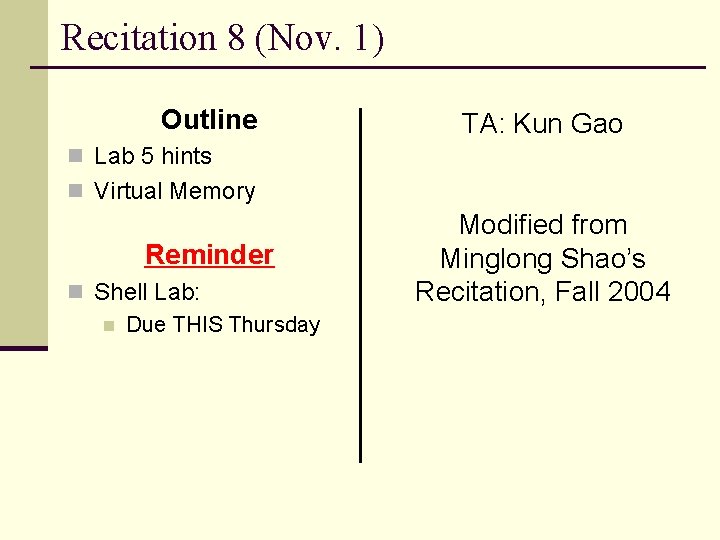 Recitation 8 (Nov. 1)

Outline

Lab 5 hints

Virtual Memory

Reminder

Shell Lab:

Due THIS Thursday

TA: Kun Gao

Modified from Minglong Shao's Recitation, Fall 2004